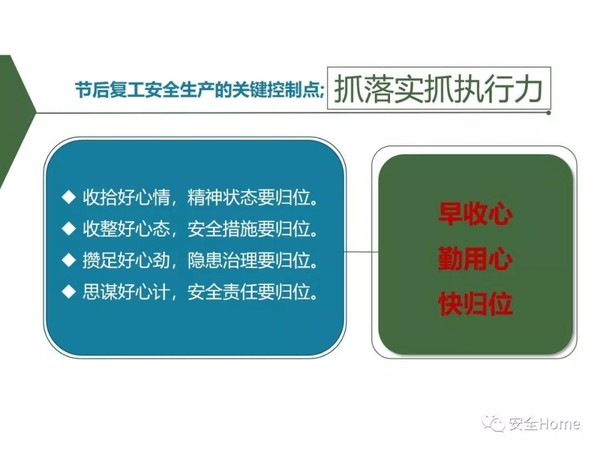 节后复工安全生产的关键控制点; 抓落实抓执行力

◆ 收拾好心情，精神状态要归位。
◆ 收整好心态，安全措施要归位。
◆ 攒足好心劲，隐患治理要归位。
◆ 思谋好心计，安全责任要归位。

早收心
勤用心
快归位

安全Home